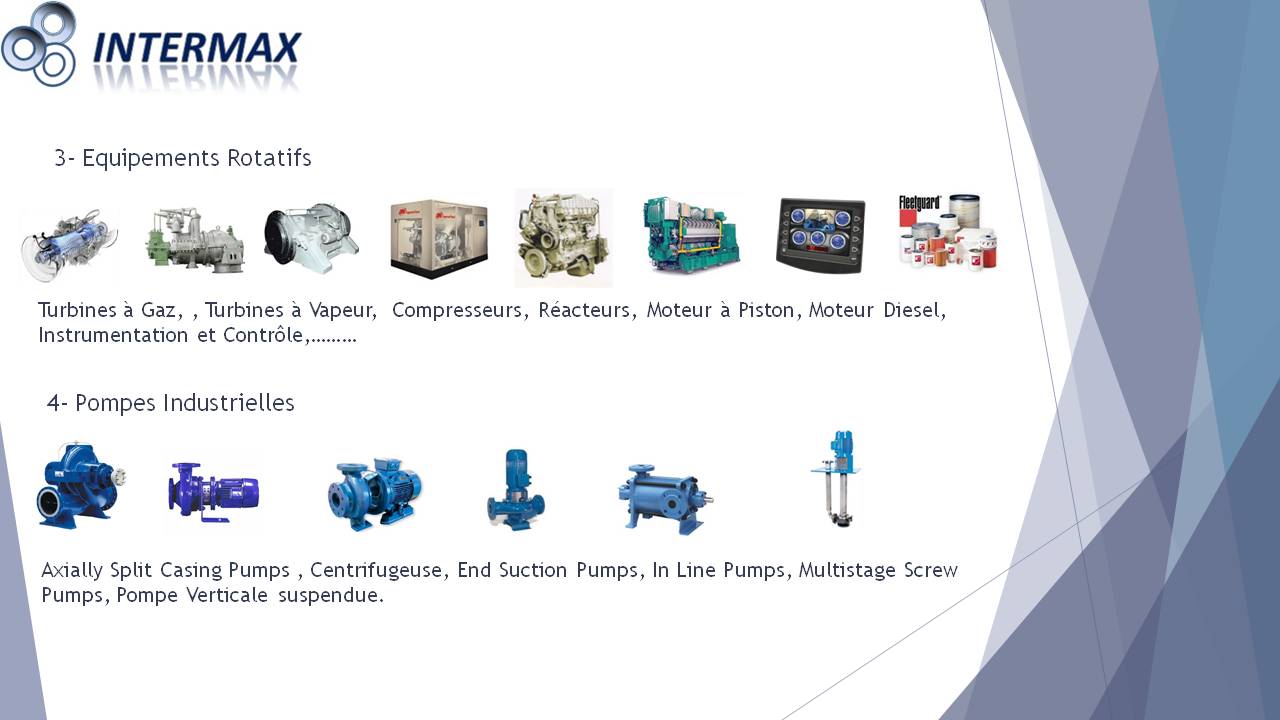 INTERMAX

3- Equipements Rotatifs

Fleetguard

Turbines à Gaz, , Turbines à Vapeur, Compresseurs, Réacteurs, Moteur à Piston, Moteur Diesel, Instrumentation et Contrôle,………

4- Pompes Industrielles

Axially Split Casing Pumps , Centrifugeuse, End Suction Pumps, In Line Pumps, Multistage Screw Pumps, Pompe Verticale suspendue.